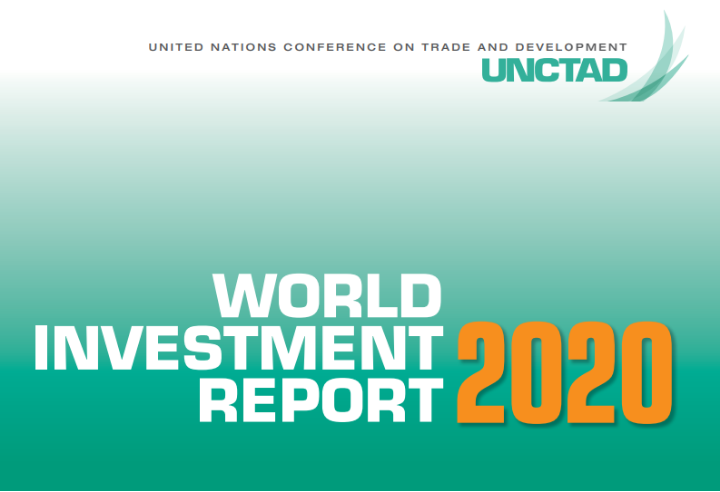 UNITED NATIONS CONFERENCE ON TRADE AND DEVELOPMENT
UNCTAD

WORLD
INVESTMENT
REPORT
2020